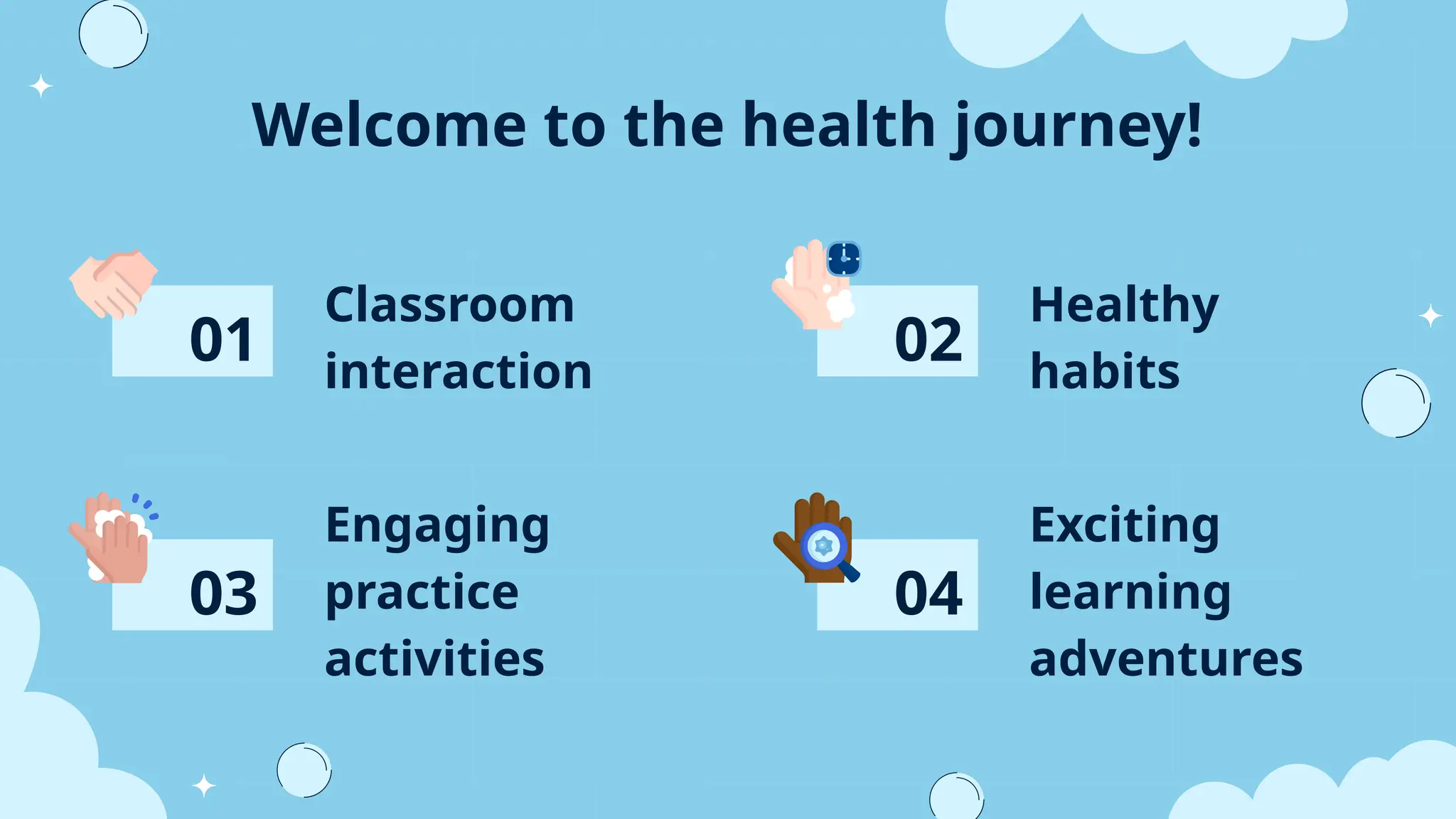 Welcome to the health journey!

01

Classroom interaction

02

Healthy habits

03

Engaging practice activities

04

Exciting learning adventures